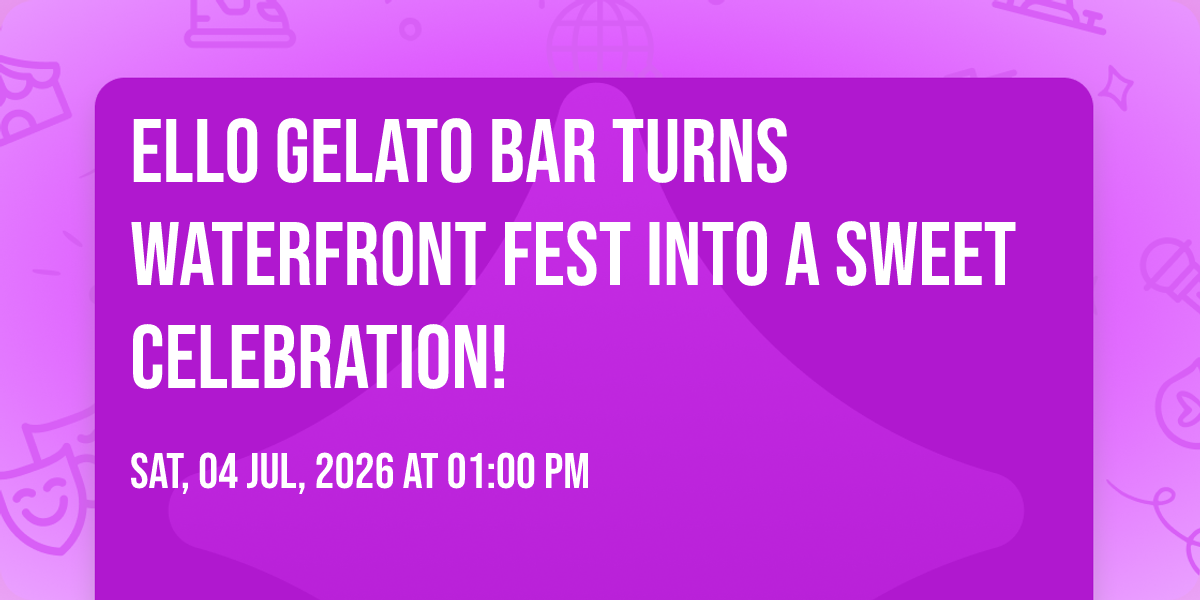 ELLO GELATO BAR TURNS WATERFRONT FEST INTO A SWEET CELEBRATION!

SAT, 04 JUL, 2026 AT 01:00 PM